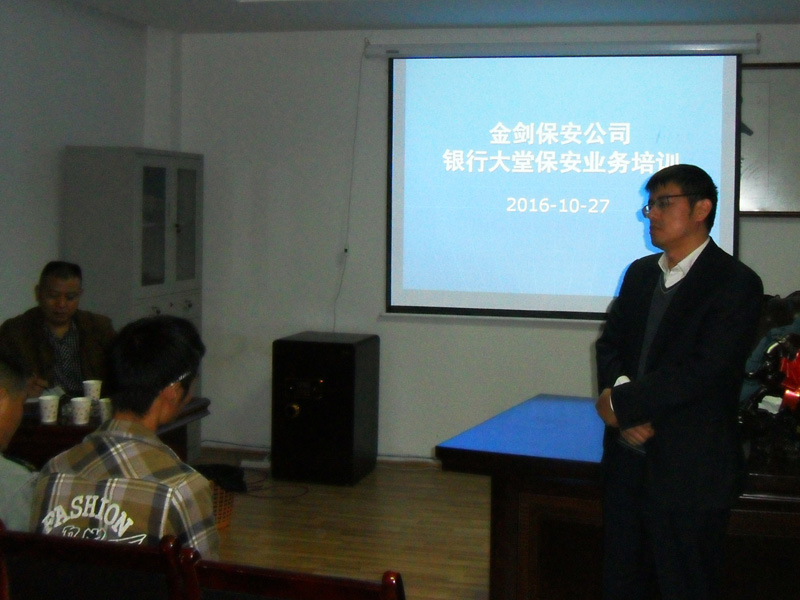 金剑保安公司
银行大堂保安业务培训

2016-10-27

FASHION